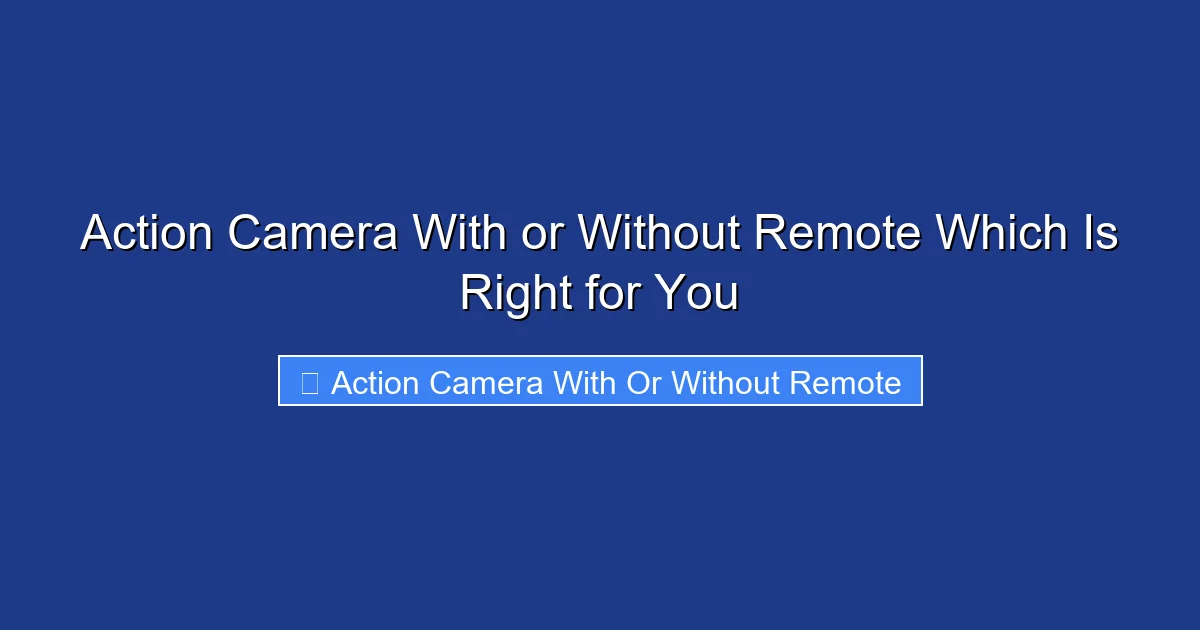 Action Camera With or Without Remote Which Is Right for You

Action Camera With Or Without Remote